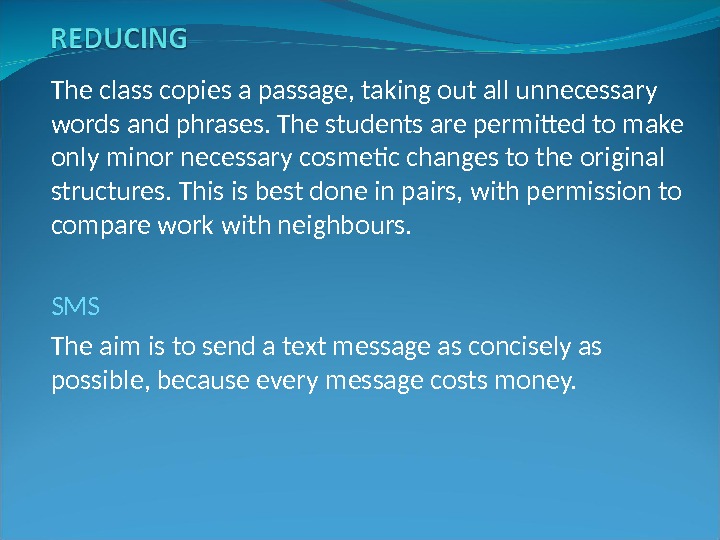 REDUCING

The class copies a passage, taking out all unnecessary words and phrases. The students are permitted to make only minor necessary cosmetic changes to the original structures. This is best done in pairs, with permission to compare work with neighbours.

SMS

The aim is to send a text message as concisely as possible, because every message costs money.